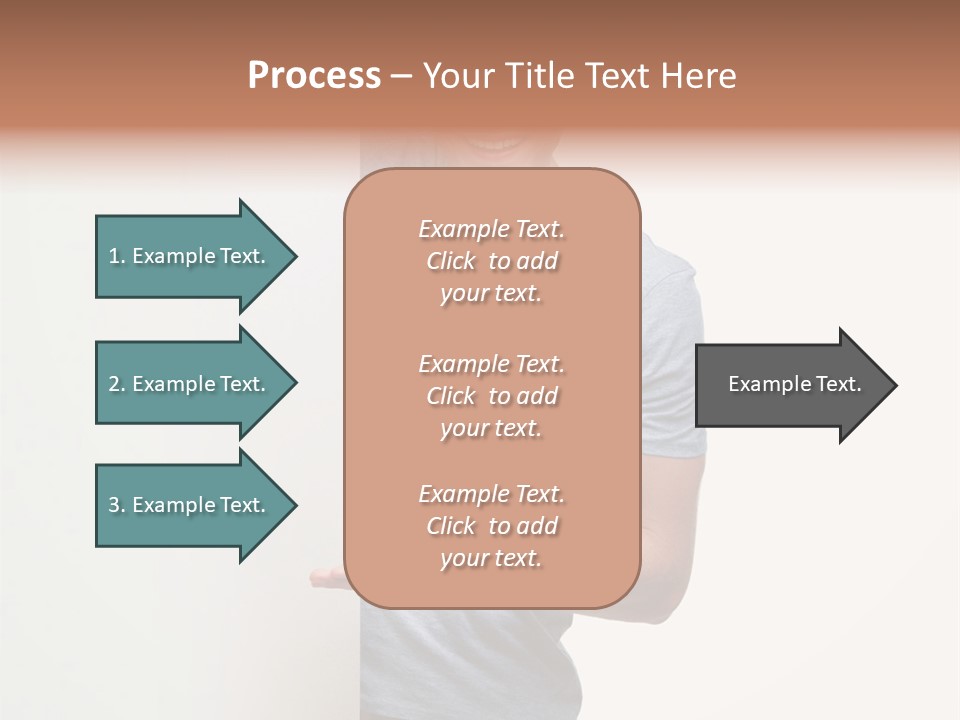 Process – Your Title Text Here

1. Example Text.

2. Example Text.

3. Example Text.

Example Text. Click to add your text.

Example Text. Click to add your text.

Example Text. Click to add your text.

Example Text.